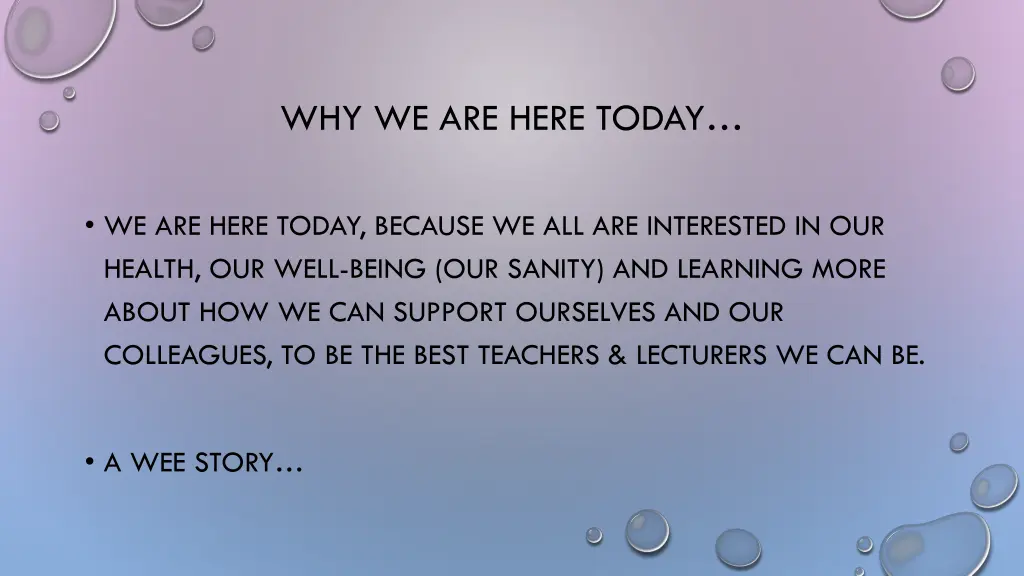 WHY WE ARE HERE TODAY…

• WE ARE HERE TODAY, BECAUSE WE ALL ARE INTERESTED IN OUR HEALTH, OUR WELL-BEING (OUR SANITY) AND LEARNING MORE ABOUT HOW WE CAN SUPPORT OURSELVES AND OUR COLLEAGUES, TO BE THE BEST TEACHERS & LECTURERS WE CAN BE.

• A WEE STORY…